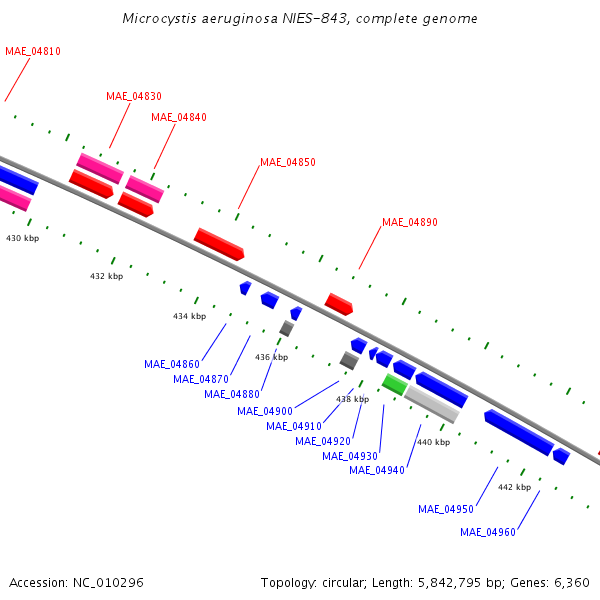 Microcystis aeruginosa NIES-843, complete genome

MAE_04810

MAE_04830

MAE_04840

MAE_04850

MAE_04890

430 kbp

432 kbp

434 kbp

436 kbp

438 kbp

440 kbp

442 kbp

MAE_04860

MAE_04870

MAE_04880

MAE_04900

MAE_04910

MAE_04920

MAE_04930

MAE_04940

MAE_04950

MAE_04960

Accession: NC_010296

Topology: circular; Length: 5,842,795 bp; Genes: 6,360